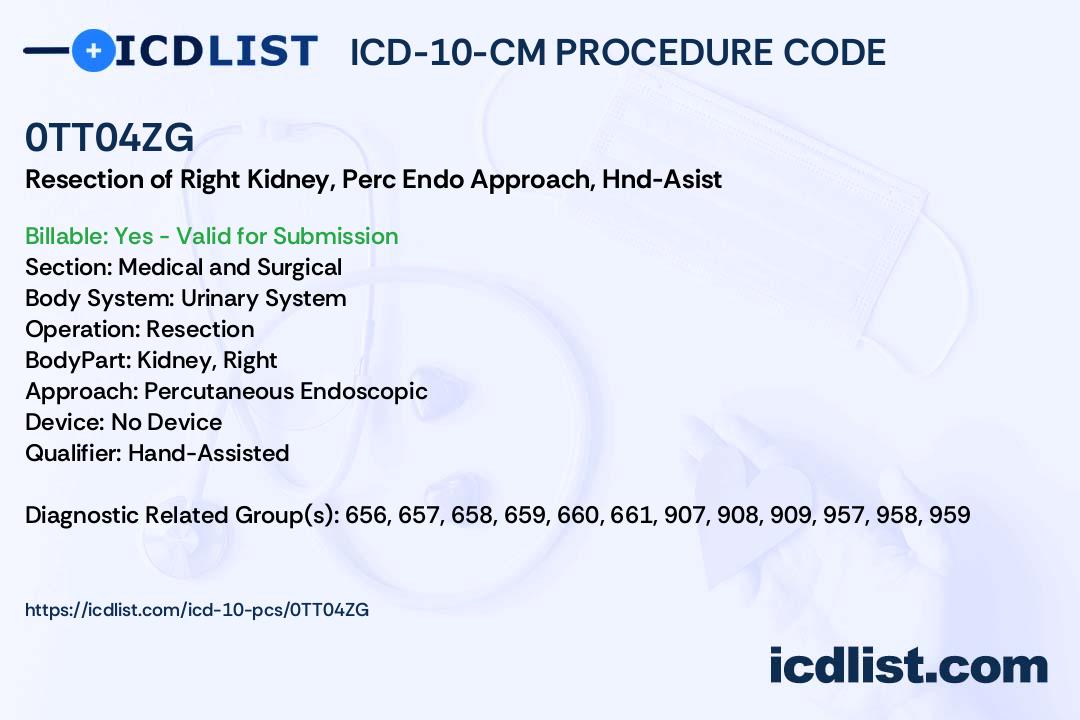 ICDLIST ICD-10-CM PROCEDURE CODE

0TT04ZG

Resection of Right Kidney, Perc Endo Approach, Hnd-Asist

Billable: Yes - Valid for Submission
Section: Medical and Surgical
Body System: Urinary System
Operation: Resection
BodyPart: Kidney, Right
Approach: Percutaneous Endoscopic
Device: No Device
Qualifier: Hand-Assisted

Diagnostic Related Group(s): 656, 657, 658, 659, 660, 661, 907, 908, 909, 957, 958, 959

https://icdlist.com/icd-10-pcs/0TT04ZG

icdlist.com